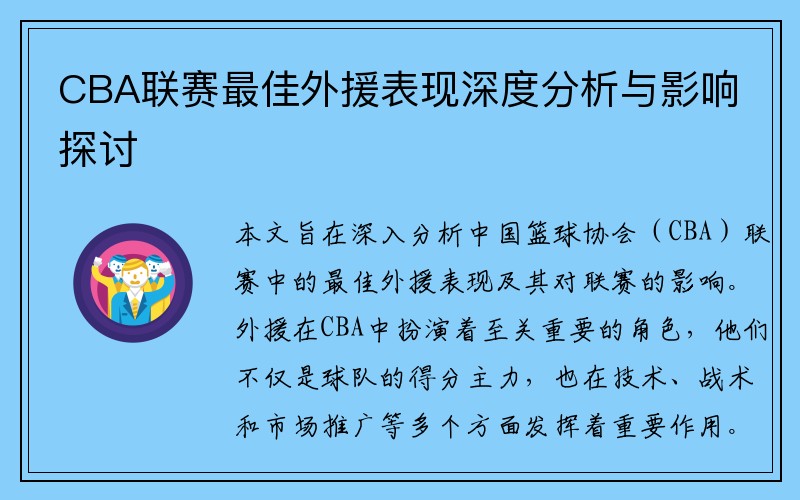 CBA联赛最佳外援表现深度分析与影响探讨

本文旨在深入分析中国篮球协会（CBA）联赛中的最佳外援表现及其对联赛的影响。外援在CBA中扮演着至关重要的角色，他们不仅是球队的得分主力，也在技术、战术和市场推广等多个方面发挥着重要作用。